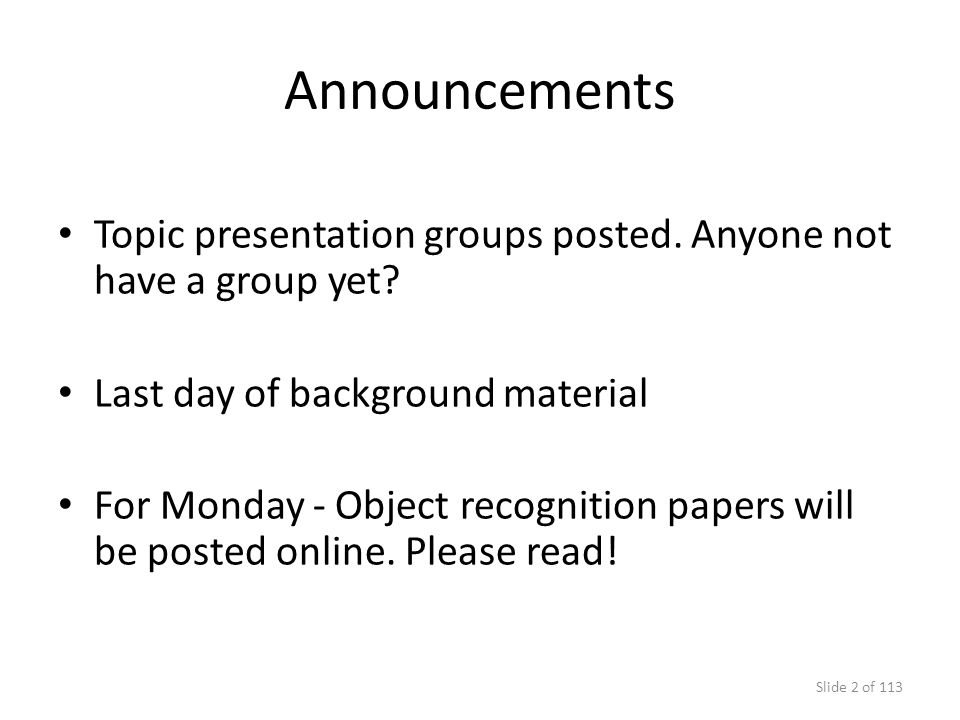 Announcements

• Topic presentation groups posted. Anyone not have a group yet?

• Last day of background material

• For Monday - Object recognition papers will be posted online. Please read!

Slide 2 of 113